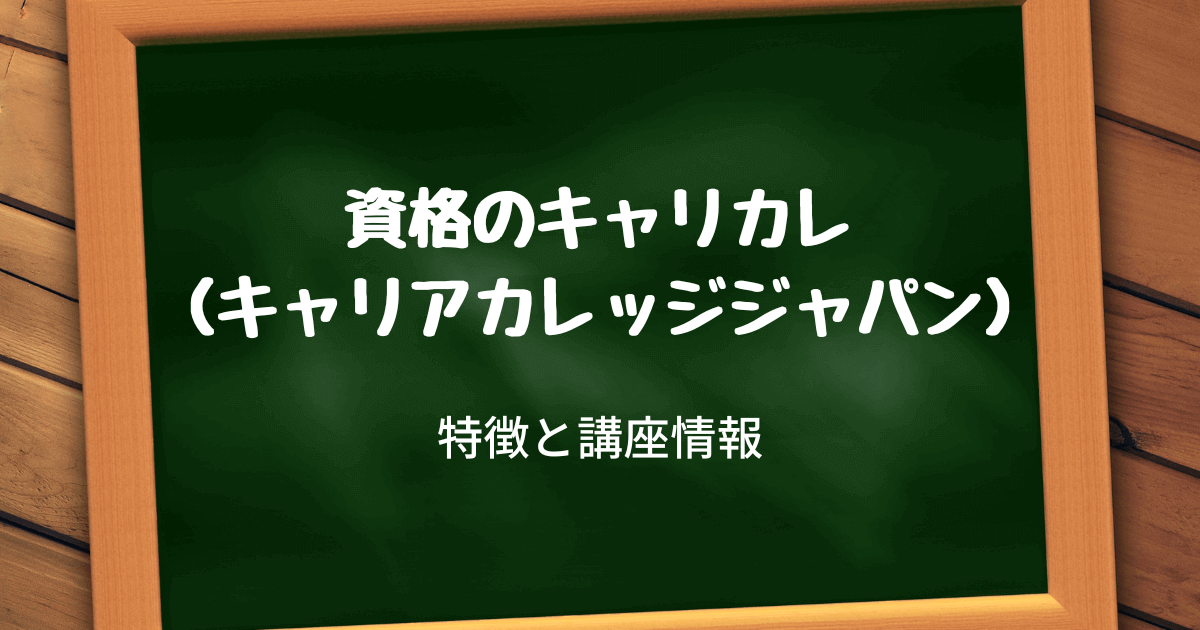 資格のキャリカレ
（キャリアカレッジジャパン）

特徴と講座情報